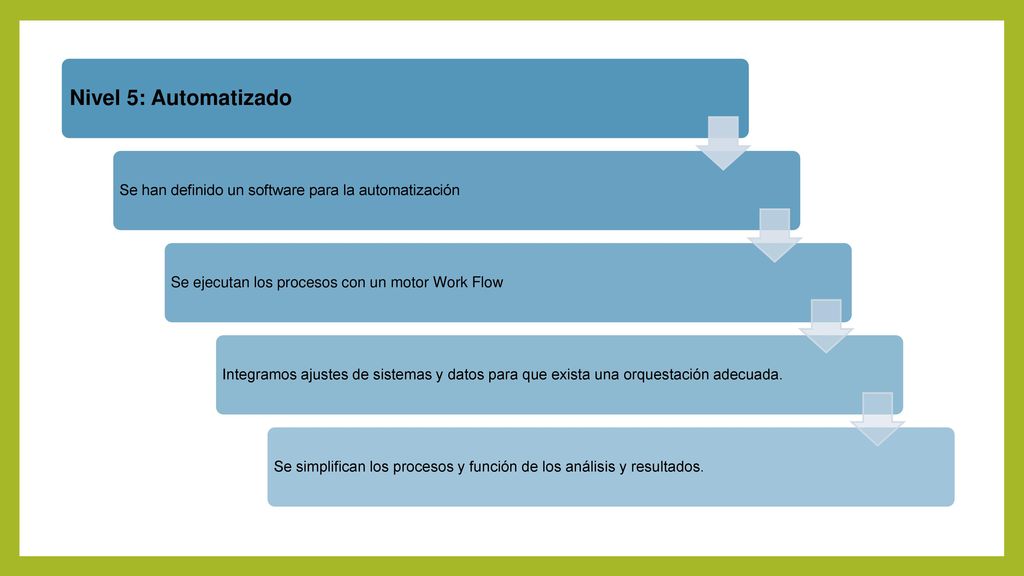 Nivel 5: Automatizado

Se han definido un software para la automatización

Se ejecutan los procesos con un motor Work Flow

Integramos ajustes de sistemas y datos para que exista una orquestación adecuada.

Se simplifican los procesos y función de los análisis y resultados.